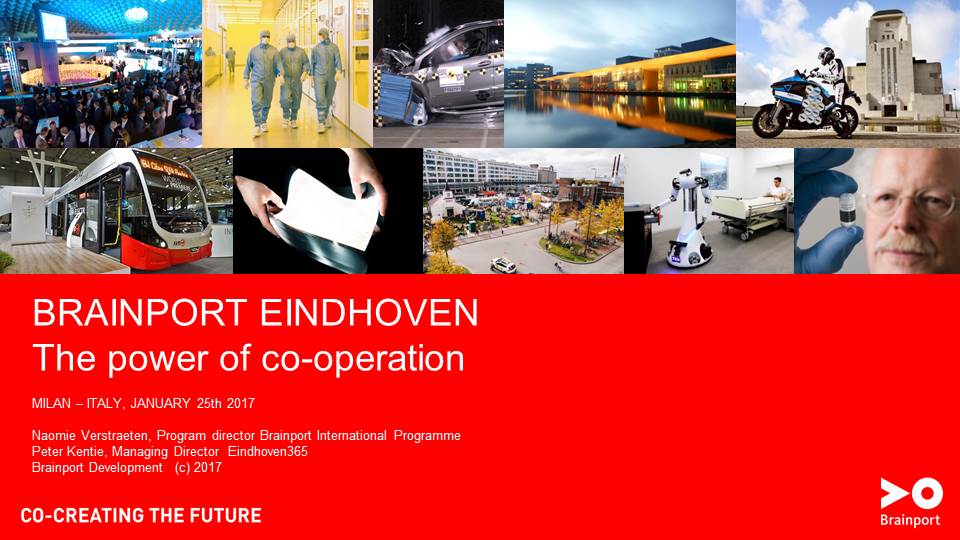 BRAINPORT EINDHOVEN
The power of co-operation

MILAN – ITALY, JANUARY 25th 2017

Naomie Verstraeten, Program director Brainport International Programme
Peter Kentie, Managing Director Eindhoven365
Brainport Development (c) 2017

CO-CREATING THE FUTURE

Brainport